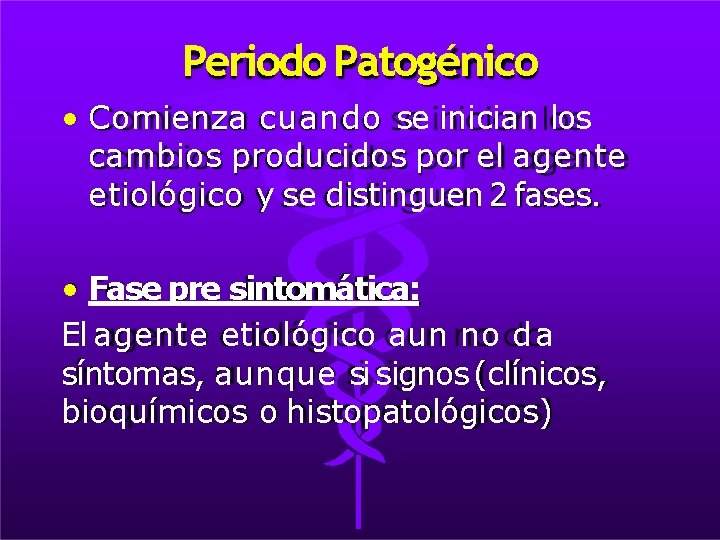 Periodo Patogénico

• Comienza cuando se inician los cambios producidos por el agente etiológico y se distinguen 2 fases.

• Fase pre sintomática:

El agente etiológico aun no da síntomas, aunque si signos (clínicos, bioquímicos o histopatológicos)